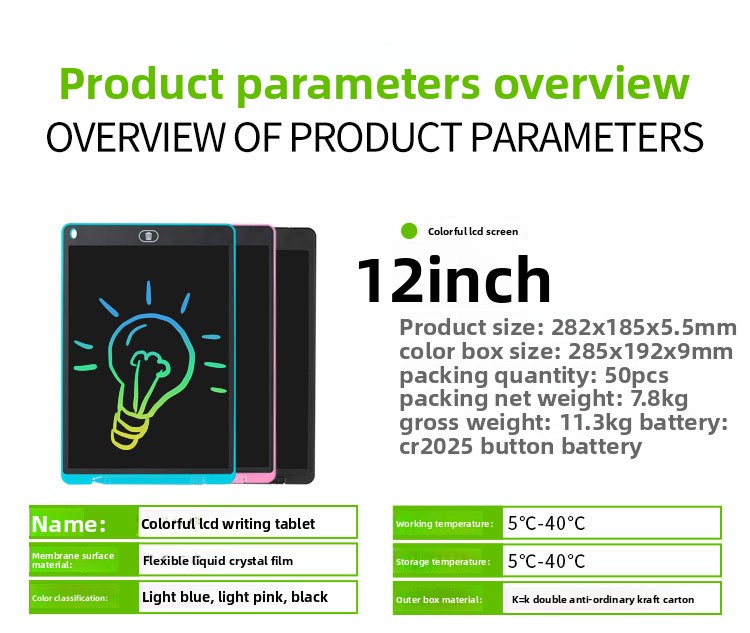 Product parameters overview
OVERVIEW OF PRODUCT PARAMETERS

Colorful lcd screen

12inch

Product size: 282x185x5.5mm
color box size: 285x192x9mm
packing quantity: 50pcs
packing net weight: 7.8kg
gross weight: 11.3kg battery: cr2025 button battery

| Name: | Colorful lcd writing tablet |
|---|---|
| Membrane surface material: | Flexible liquid crystal film |
| Color classification: | Light blue, light pink, black |

| Working temperature: | 5°C-40°C |
|---|---|
| Storage temperature: | 5°C-40°C |
| Outer box material: | K=k double anti-ordinary kraft carton |